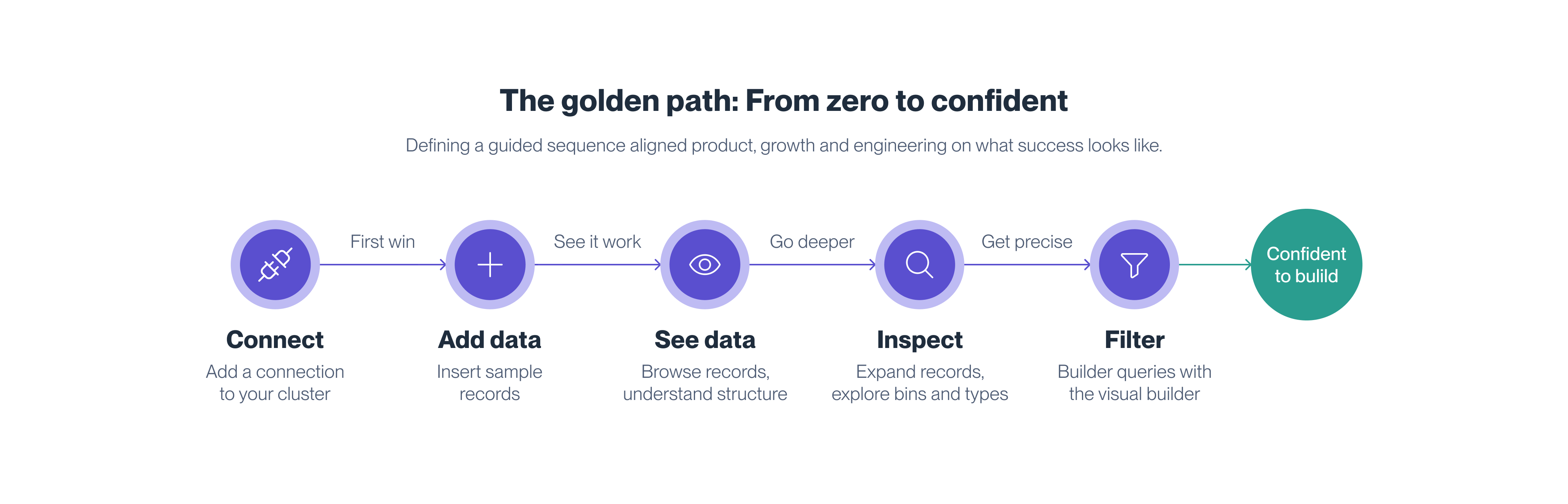 The golden path: From zero to confident

Defining a guided sequence aligned product, growth and engineering on what success looks like.

First win

See it work

Go deeper

Get precise

Confident to bulild

Connect
Add a connection to your cluster

Add data
Insert sample records

See data
Browse records, understand structure

Inspect
Expand records, explore bins and types

Filter
Builder queries with the visual builder